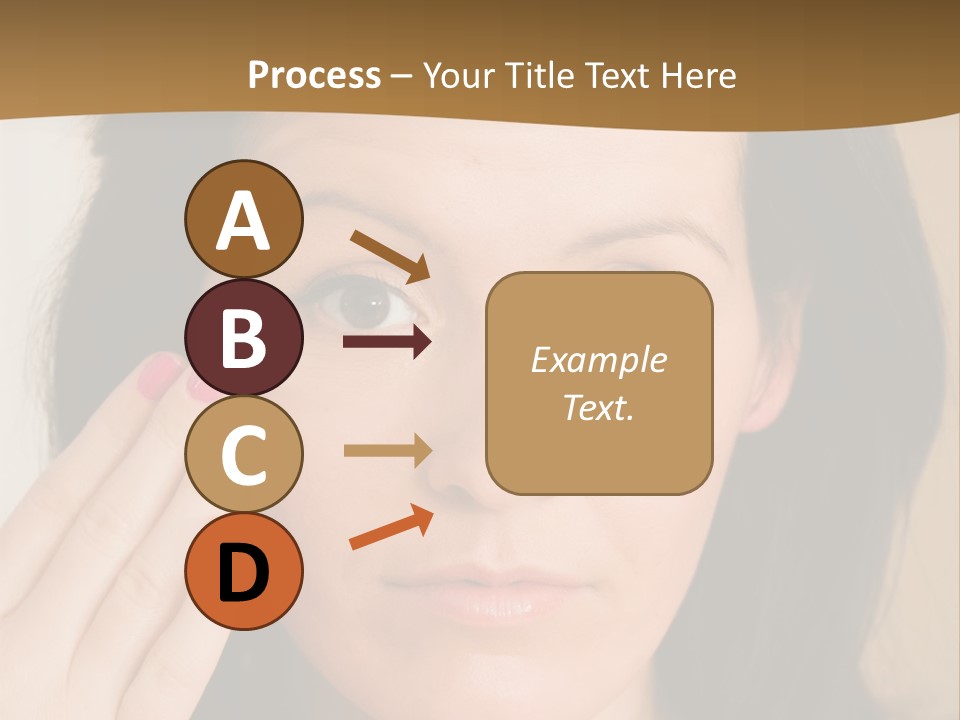 Process – Your Title Text Here

A

B

C

D

Example Text.